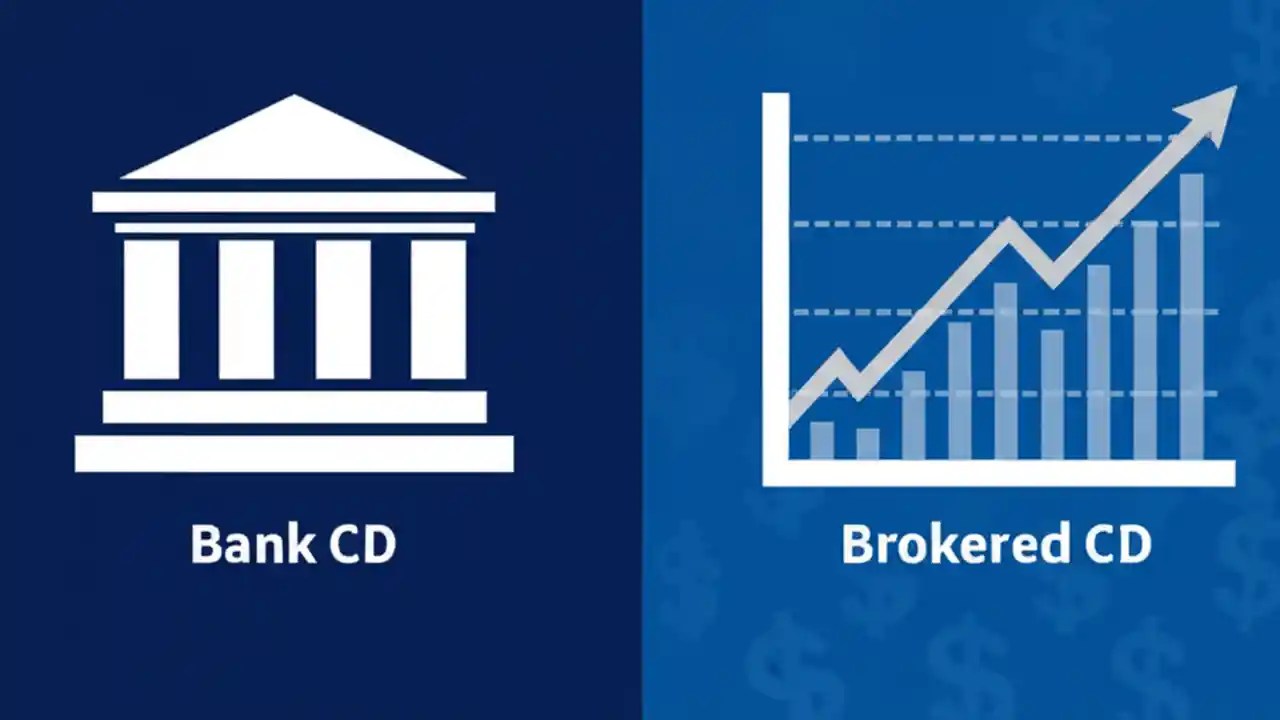 Bank CD

Brokered CD